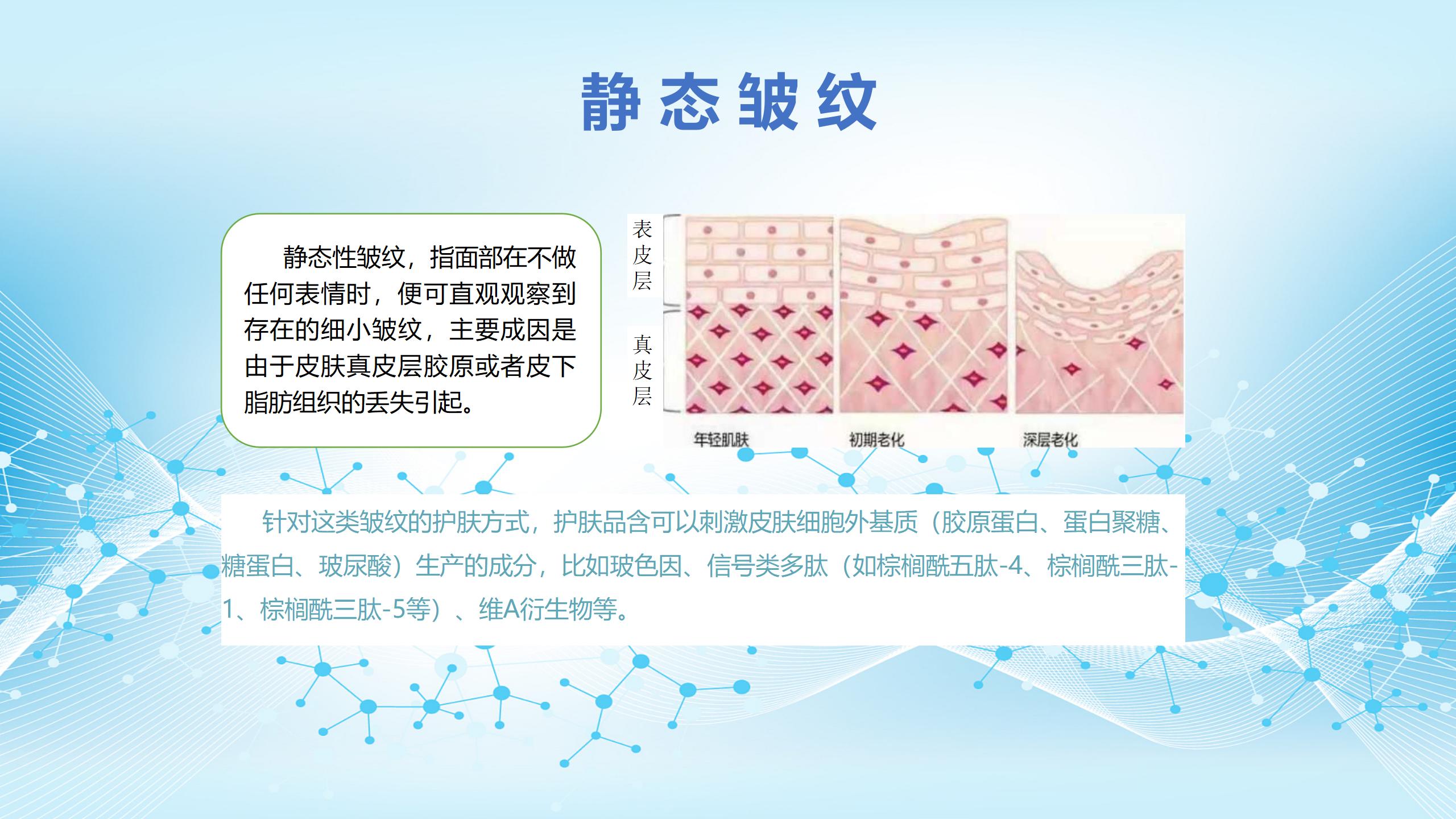 静态皱纹

静态性皱纹，指面部在不做任何表情时，便可直观观察到存在的细小皱纹，主要成因是由于皮肤真皮层胶原或者皮下脂肪组织的丢失引起。

表皮层

真皮层

年轻肌肤

初期老化

深层老化

针对这类皱纹的护肤方式，护肤品含可以刺激皮肤细胞外基质（胶原蛋白、蛋白聚糖、糖蛋白、玻尿酸）生产的成分，比如玻色因、信号类多肽（如棕榈酰五肽-4、棕榈酰三肽-1、棕榈酰三肽-5等）、维A衍生物等。